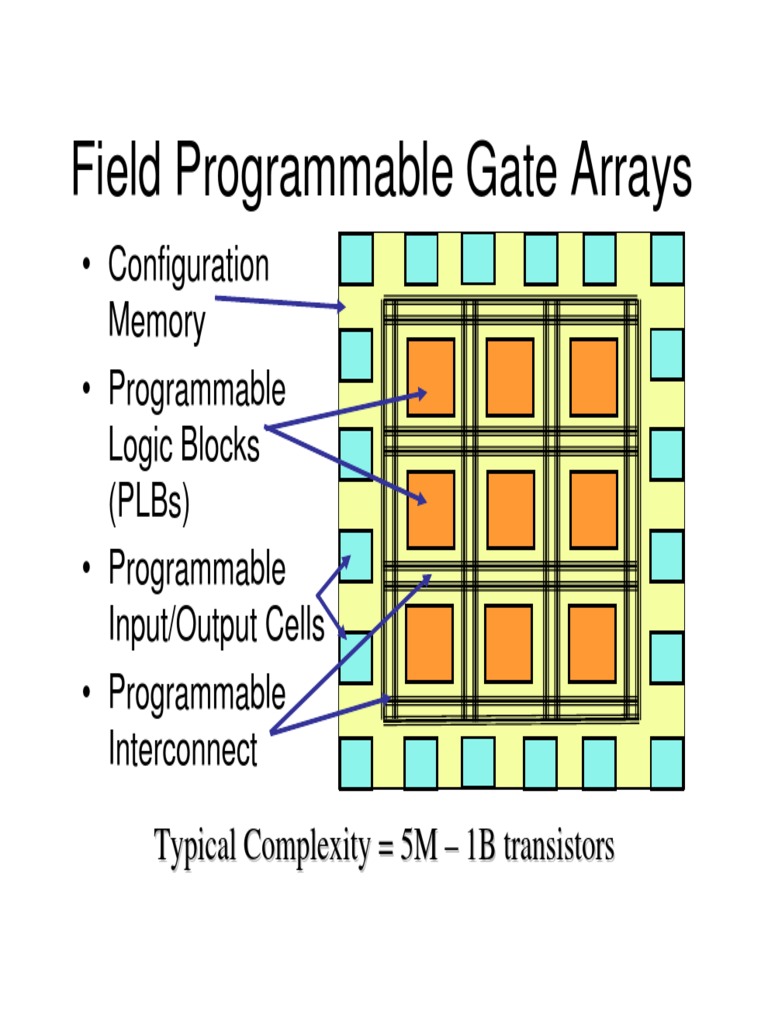 Field Programmable Gate Arrays

• Configuration Memory
• Programmable Logic Blocks (PLBs)
• Programmable Input/Output Cells
• Programmable Interconnect

Typical Complexity = 5M – 1B transistors